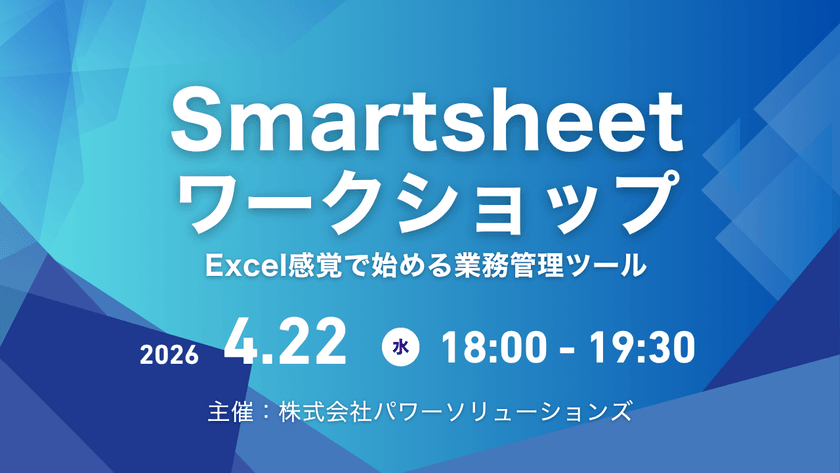 Smartsheet
ワークショップ
Excel感覚で始める業務管理ツール

2026 4.22 水 18:00 - 19:30

主催：株式会社パワーソリューションズ